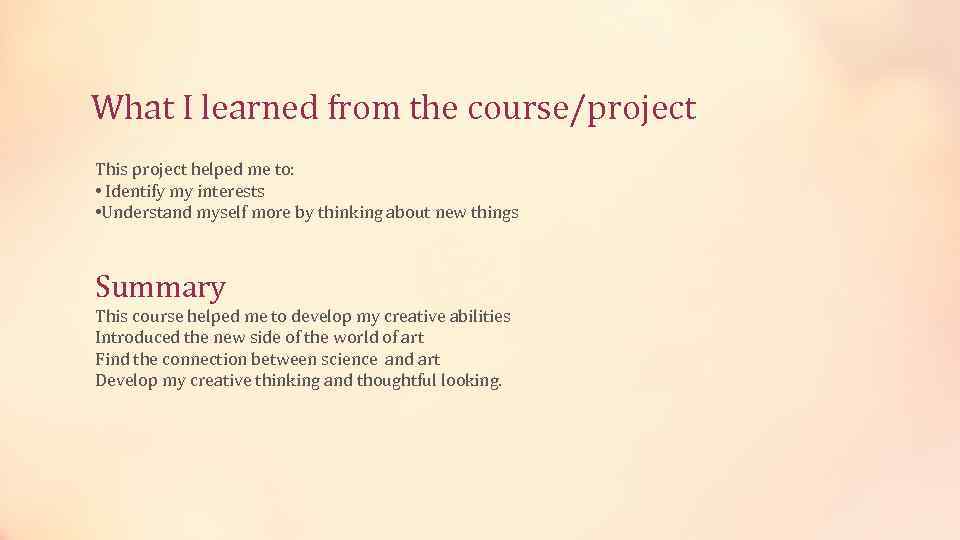 What I learned from the course/project

This project helped me to:
• Identify my interests
•Understand myself more by thinking about new things

Summary
This course helped me to develop my creative abilities
Introduced the new side of the world of art
Find the connection between science and art
Develop my creative thinking and thoughtful looking.